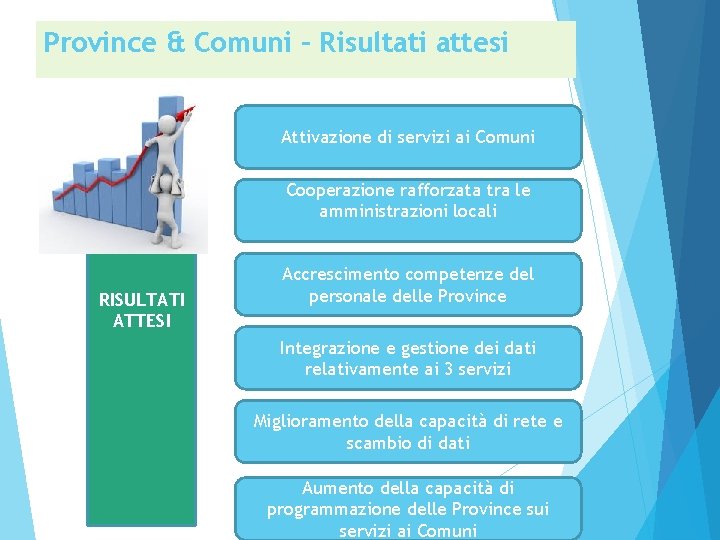 Province & Comuni – Risultati attesi

RISULTATI ATTESI

Attivazione di servizi ai Comuni

Cooperazione rafforzata tra le amministrazioni locali

Accrescimento competenze del personale delle Province

Integrazione e gestione dei dati relativamente ai 3 servizi

Miglioramento della capacità di rete e scambio di dati

Aumento della capacità di programmazione delle Province sui servizi ai Comuni